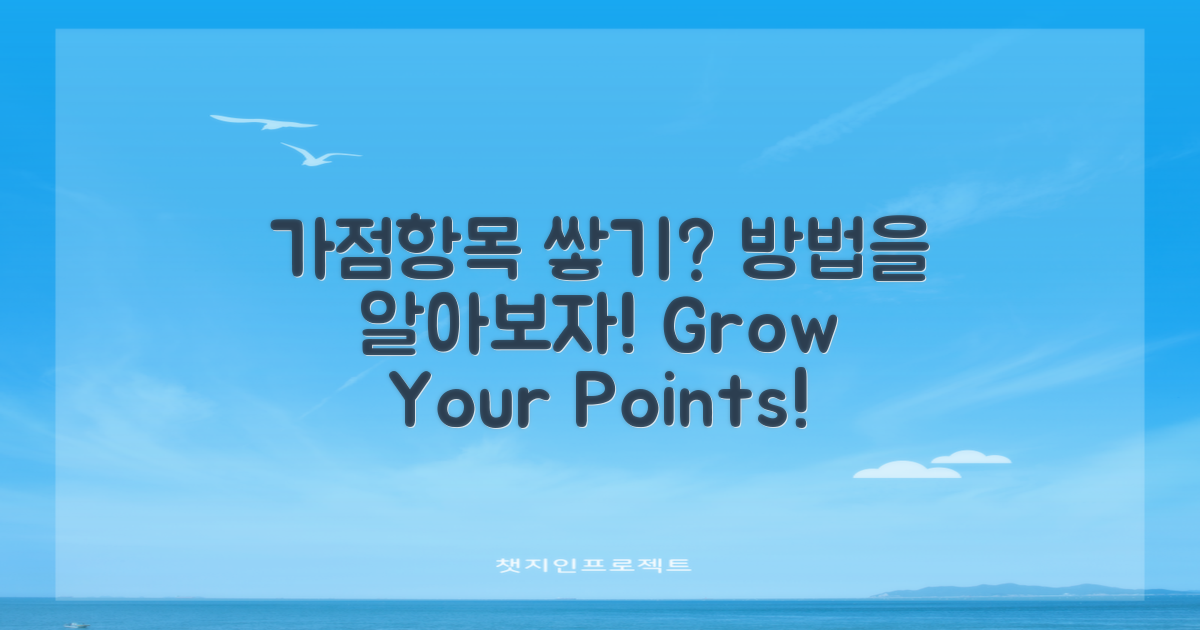 가점항목 쌓기? 방법을 알아보자! Grow Your Points!

챗지인프로젝트